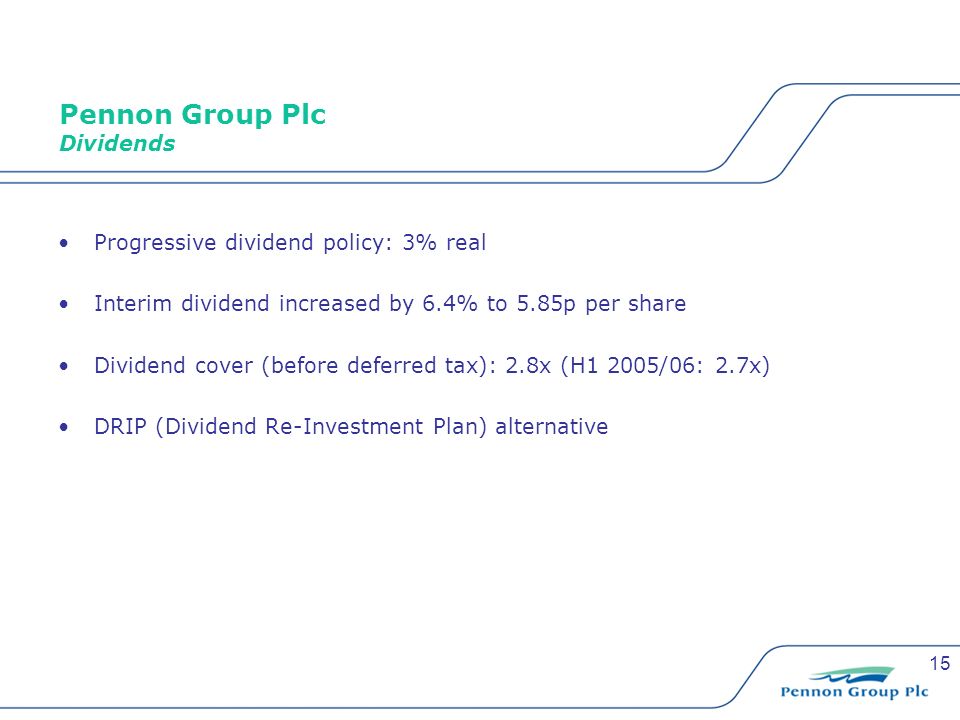 Pennon Group Plc
Dividends

• Progressive dividend policy: 3% real

• Interim dividend increased by 6.4% to 5.85p per share

• Dividend cover (before deferred tax): 2.8x (H1 2005/06: 2.7x)

• DRIP (Dividend Re-Investment Plan) alternative

15

Pennon Group Plc